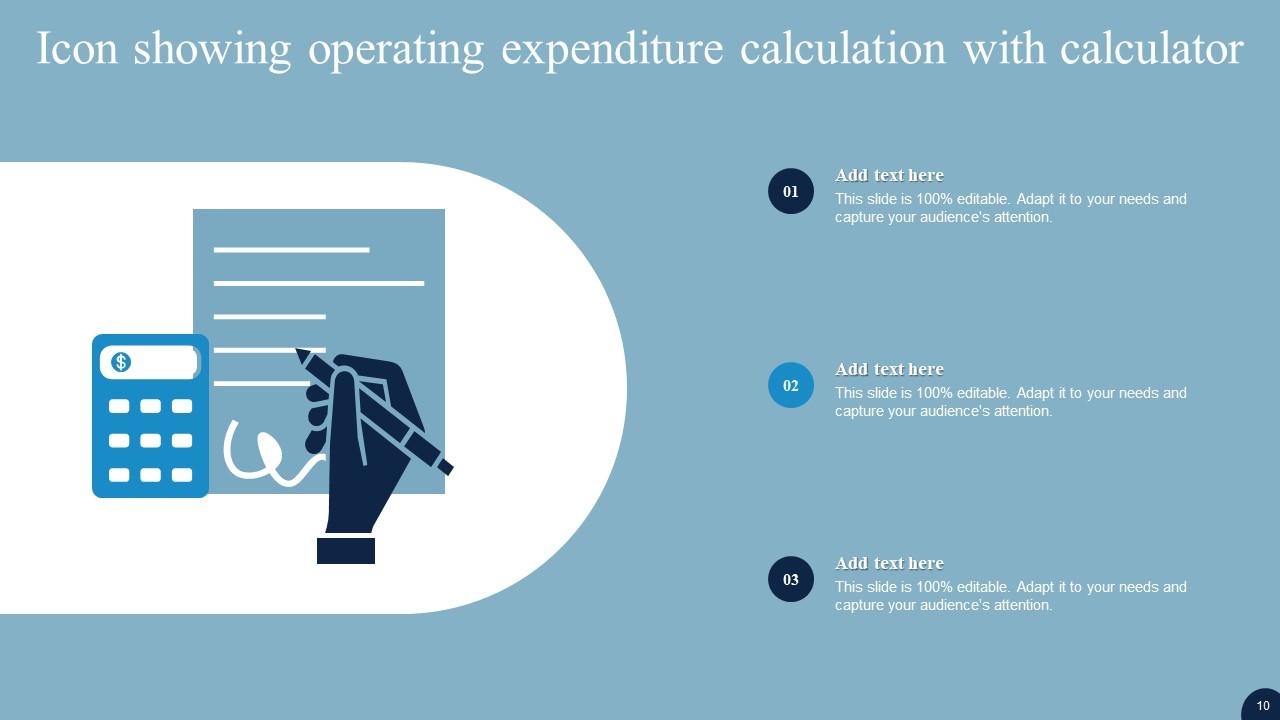 Icon showing operating expenditure calculation with calculator

$

01
Add text here
This slide is 100% editable. Adapt it to your needs and capture your audience's attention.

02
Add text here
This slide is 100% editable. Adapt it to your needs and capture your audience's attention.

03
Add text here
This slide is 100% editable. Adapt it to your needs and capture your audience's attention.

10